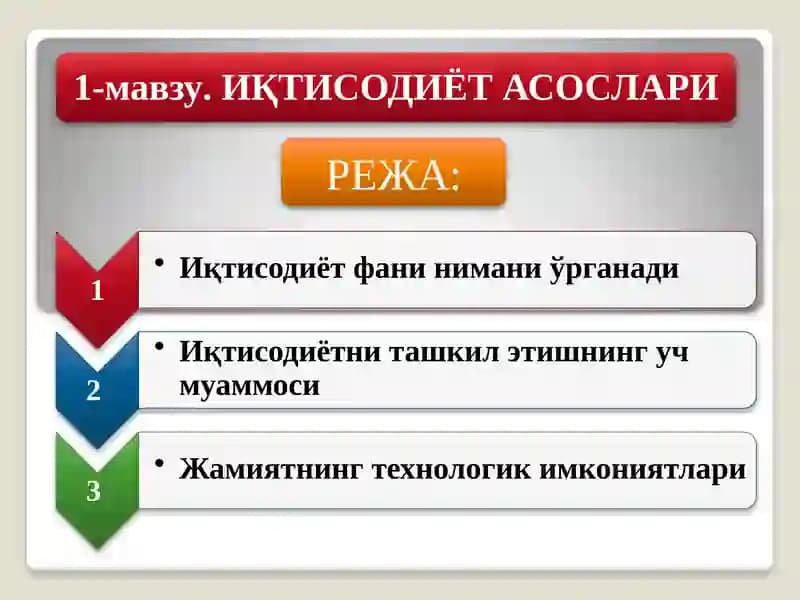 1-мавзу. ИҚТИСОДИЁТ АСОСЛАРИ

РЕЖА:

1
• Иқтисодиёт фани нимани ўрганади

2
• Иқтисодиётни ташкил этишнинг уч муаммоси

3
• Жамиятнинг технологик имкониятлари